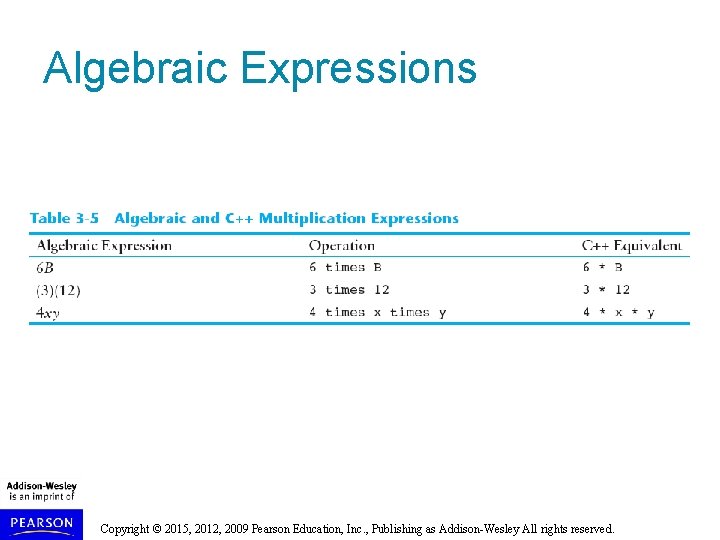 Algebraic Expressions

Table 3-5 Algebraic and C++ Multiplication Expressions

| Algebraic Expression | Operation | C++ Equivalent |
|---|---|---|
| $6B$ | 6 times B | 6 * B |
| $(3)(12)$ | 3 times 12 | 3 * 12 |
| $4xy$ | 4 times x times y | 4 * x * y |

Addison-Wesley is an imprint of

PEARSON

Copyright © 2015, 2012, 2009 Pearson Education, Inc., Publishing as Addison-Wesley All rights reserved.